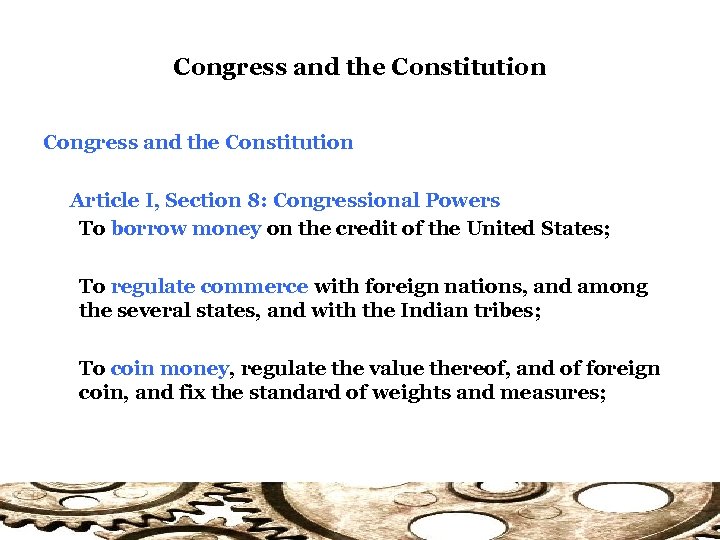 Congress and the Constitution

Congress and the Constitution

Article I, Section 8: Congressional Powers

To borrow money on the credit of the United States;

To regulate commerce with foreign nations, and among the several states, and with the Indian tribes;

To coin money, regulate the value thereof, and of foreign coin, and fix the standard of weights and measures;